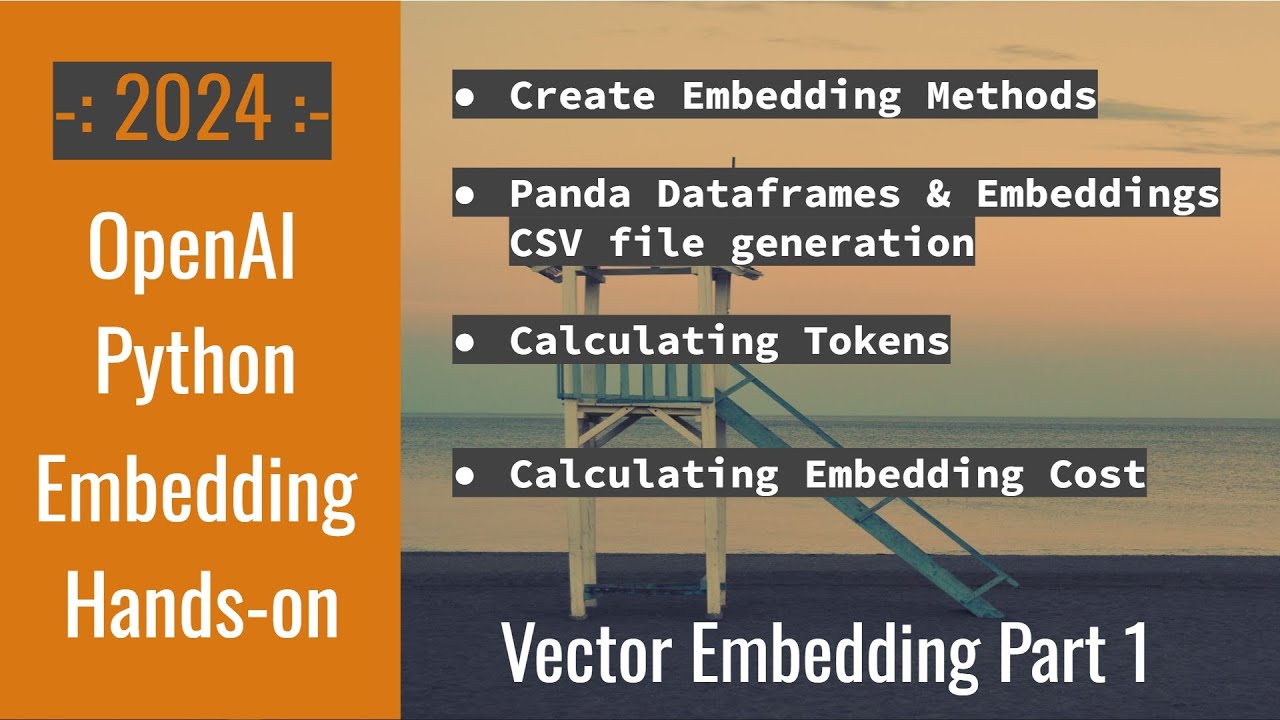 -: 2024 :-

OpenAI Python Embedding Hands-on

● Create Embedding Methods

● Panda Dataframes & Embeddings CSV file generation

● Calculating Tokens

● Calculating Embedding Cost

Vector Embedding Part 1